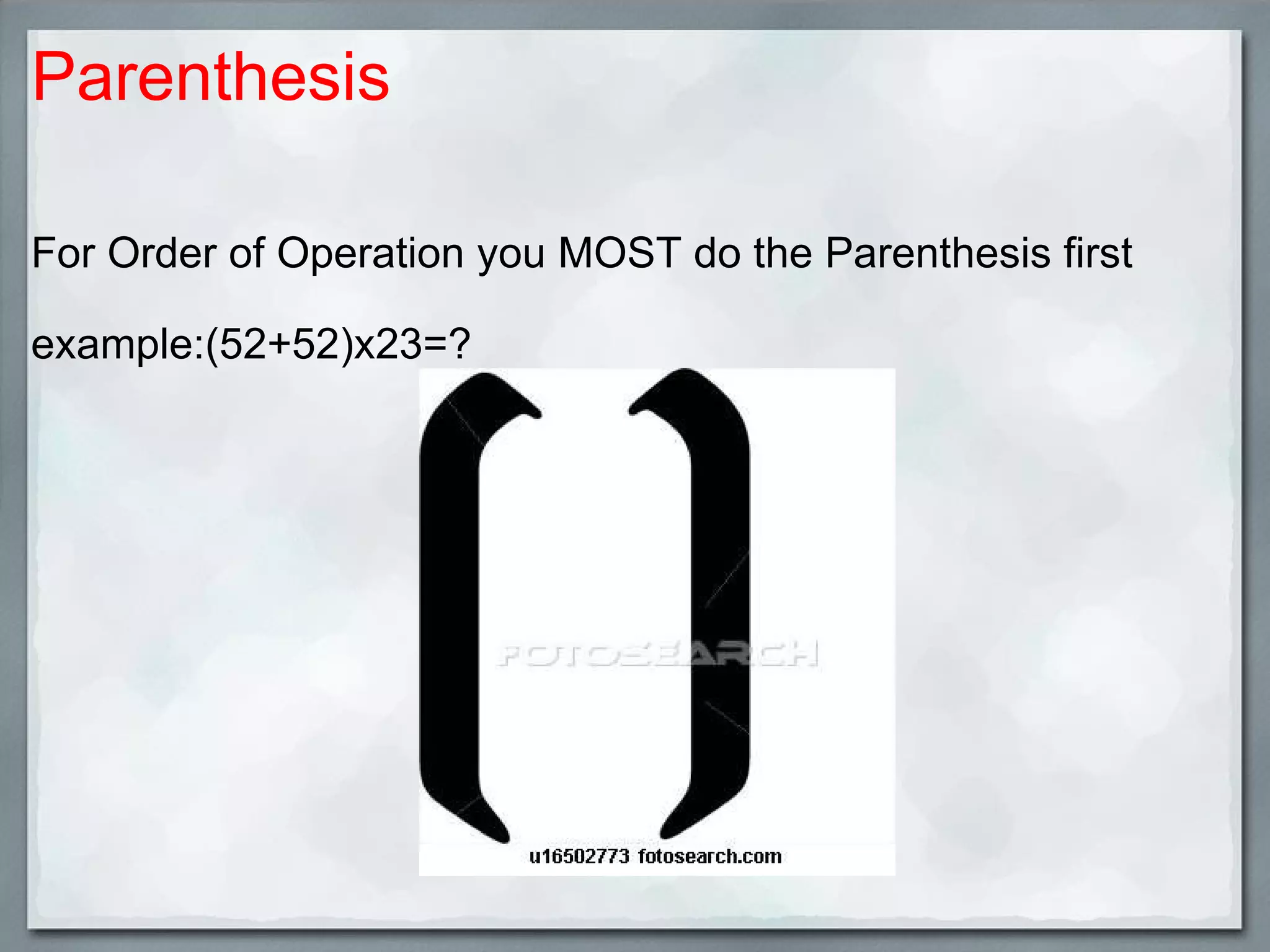 Parenthesis

For Order of Operation you MOST do the Parenthesis first

example:(52+52)x23=?

FOTOSEARCH

u16502773 fotosearch.com